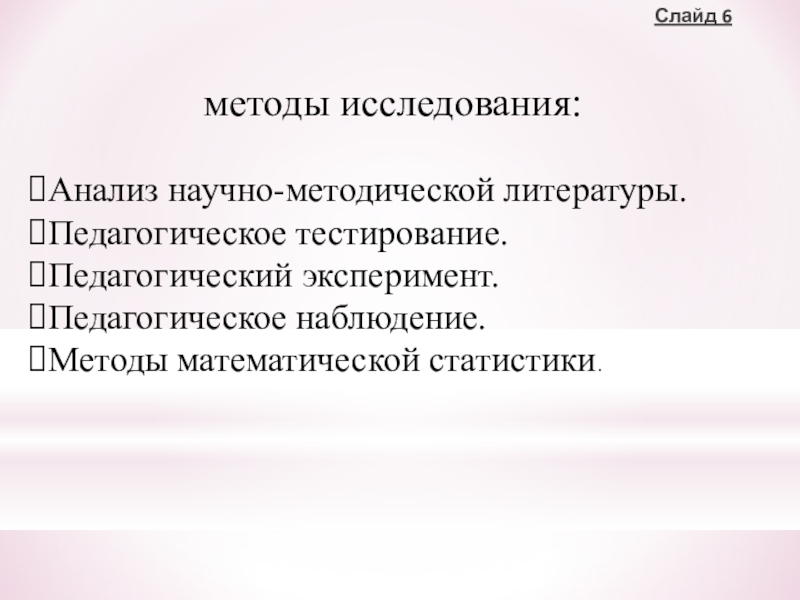 Слайд 6

методы исследования:

Анализ научно-методической литературы.
Педагогическое тестирование.
Педагогический эксперимент.
Педагогическое наблюдение.
Методы математической статистики.